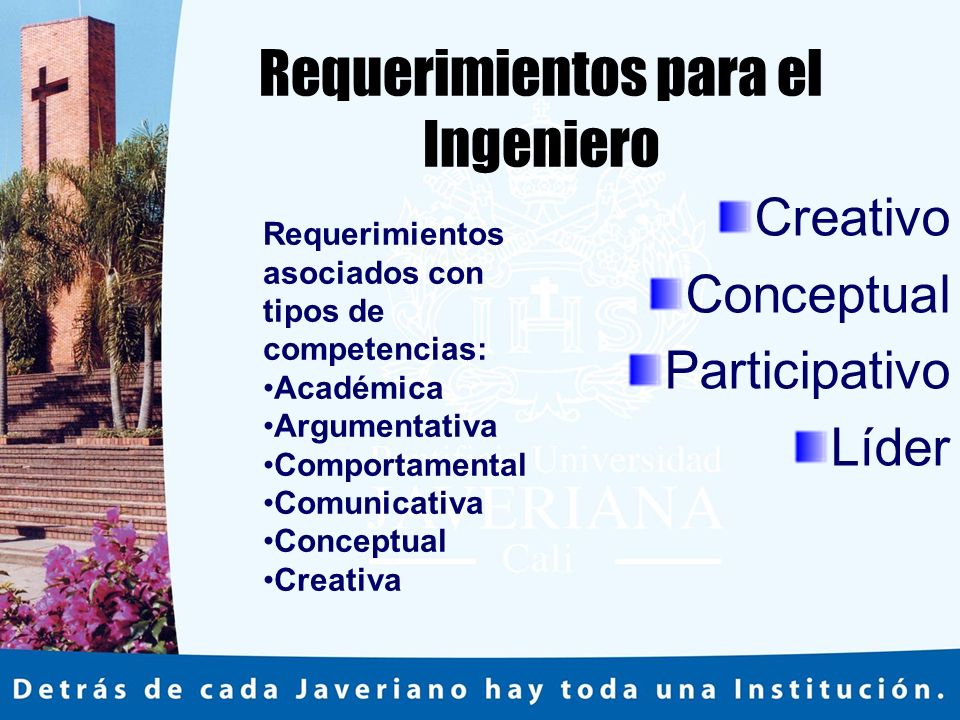 Requerimientos para el Ingeniero

Requerimientos asociados con tipos de competencias:
•Académica
•Argumentativa
•Comportamental
•Comunicativa
•Conceptual
•Creativa

Creativo
Conceptual
Participativo
Líder

IHS
Pontificia Universidad
JAVERIANA
Cali

Detrás de cada Javeriano hay toda una Institución.